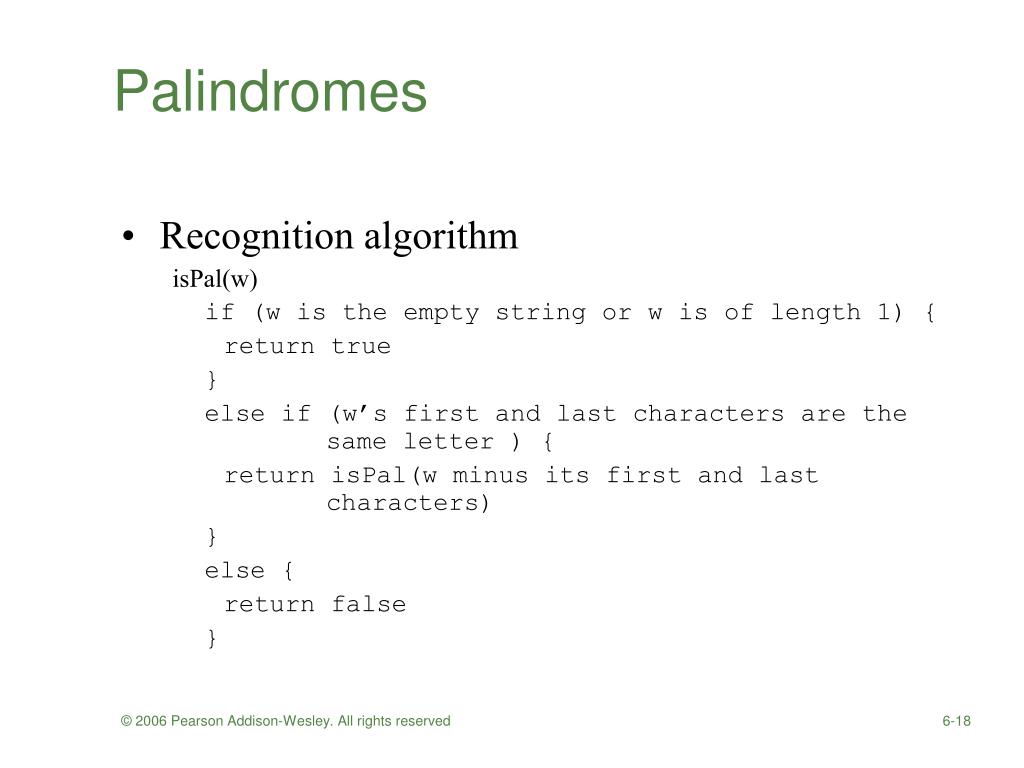 Palindromes

• Recognition algorithm

isPal(w)

if (w is the empty string or w is of length 1) {

return true

}

else if (w’s first and last characters are the same letter ) {

return isPal(w minus its first and last characters)

}

else {

return false

}

© 2006 Pearson Addison-Wesley. All rights reserved

6-18